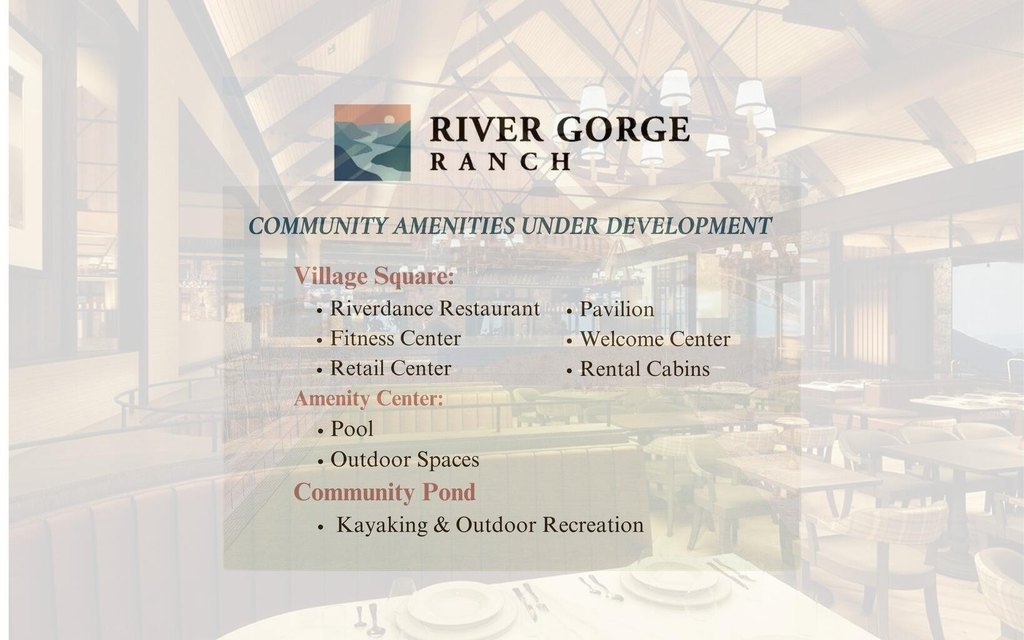 RIVER GORGE
RANCH

COMMUNITY AMENITIES UNDER DEVELOPMENT

Village Square:
• Riverdance Restaurant
• Fitness Center
• Retail Center
• Pavilion
• Welcome Center
• Rental Cabins

Amenity Center:
• Pool
• Outdoor Spaces

Community Pond
• Kayaking & Outdoor Recreation